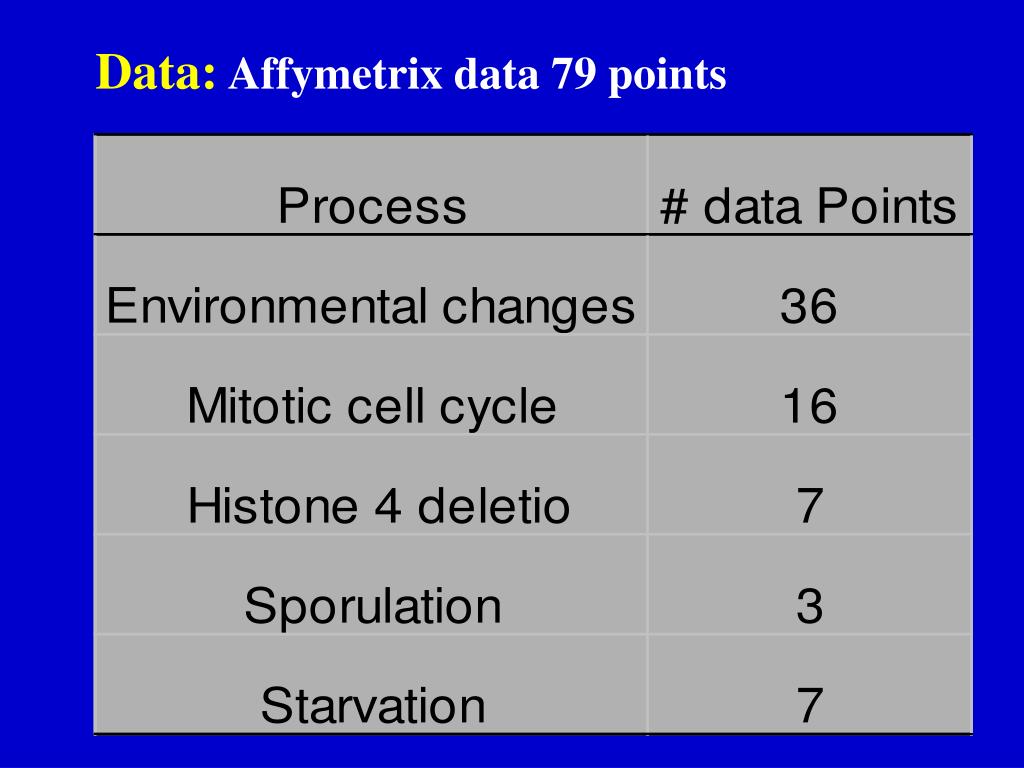 Data: Affymetrix data 79 points

| Process | # data Points |
|---|---|
| Environmental changes | 36 |
| Mitotic cell cycle | 16 |
| Histone 4 deletio | 7 |
| Sporulation | 3 |
| Starvation | 7 |